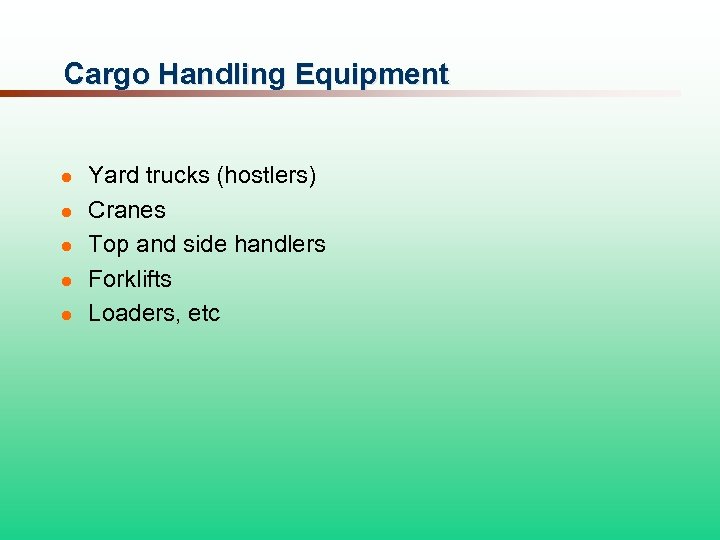 Cargo Handling Equipment

- Yard trucks (hostlers)
- Cranes
- Top and side handlers
- Forklifts
- Loaders, etc